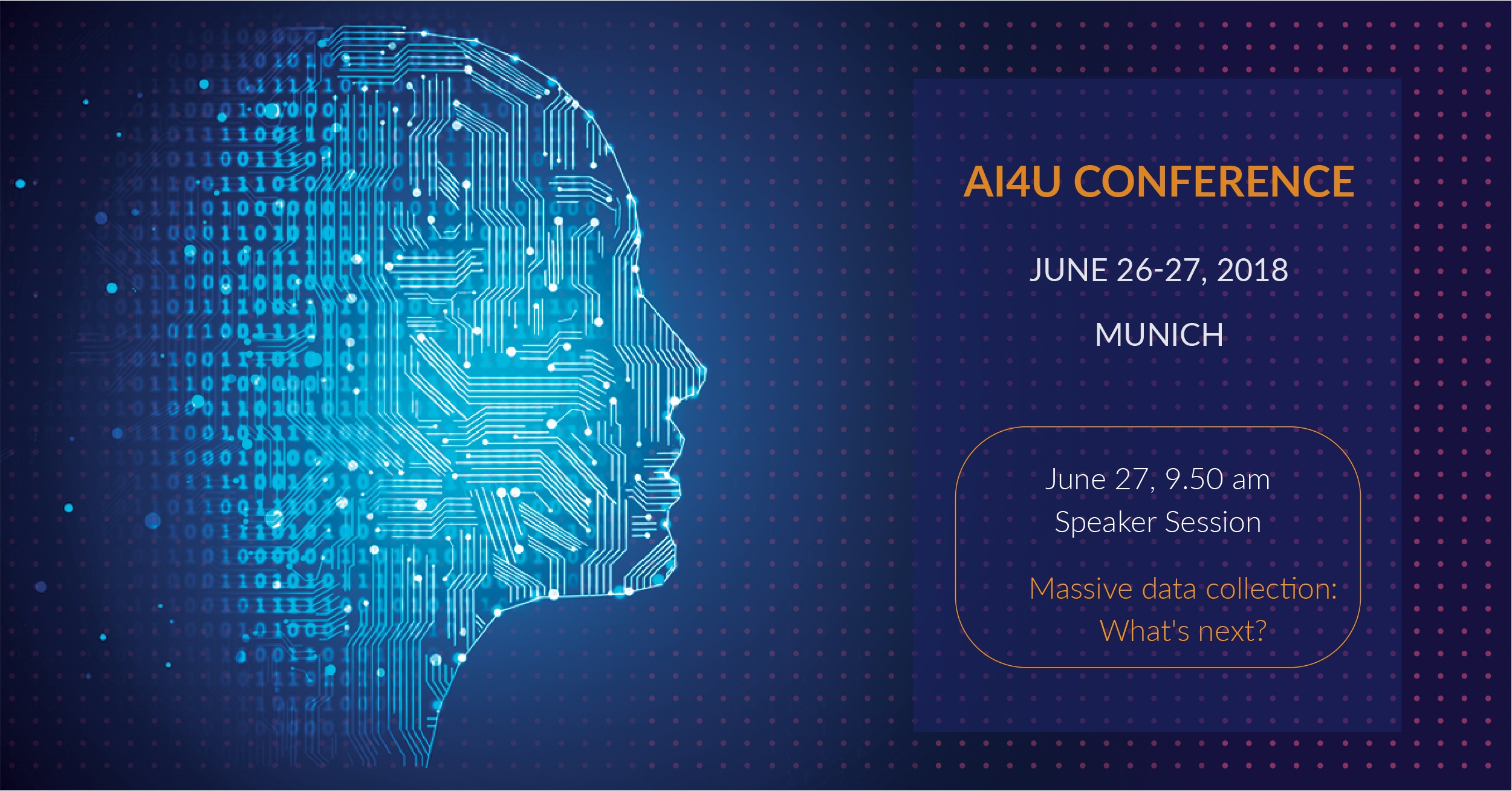 AI4U CONFERENCE

JUNE 26-27, 2018

MUNICH

June 27, 9.50 am
Speaker Session

Massive data collection:
What's next?